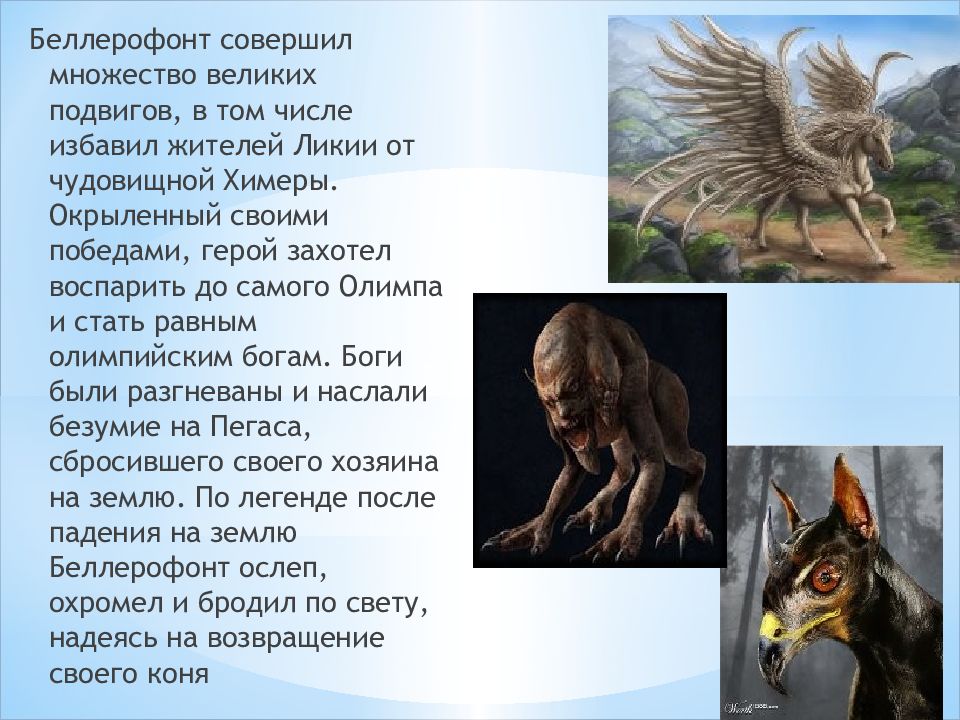 Беллерофонт совершил множество великих подвигов, в том числе избавил жителей Ликии от чудовищной Химеры. Окрыленный своими победами, герой захотел воспарить до самого Олимпа и стать равным олимпийским богам. Боги были разгневаны и наслали безумие на Пегаса, сбросившего своего хозяина на землю. По легенде после падения на землю Беллерофонт ослеп, охромел и бродил по свету, надеясь на возвращение своего коня